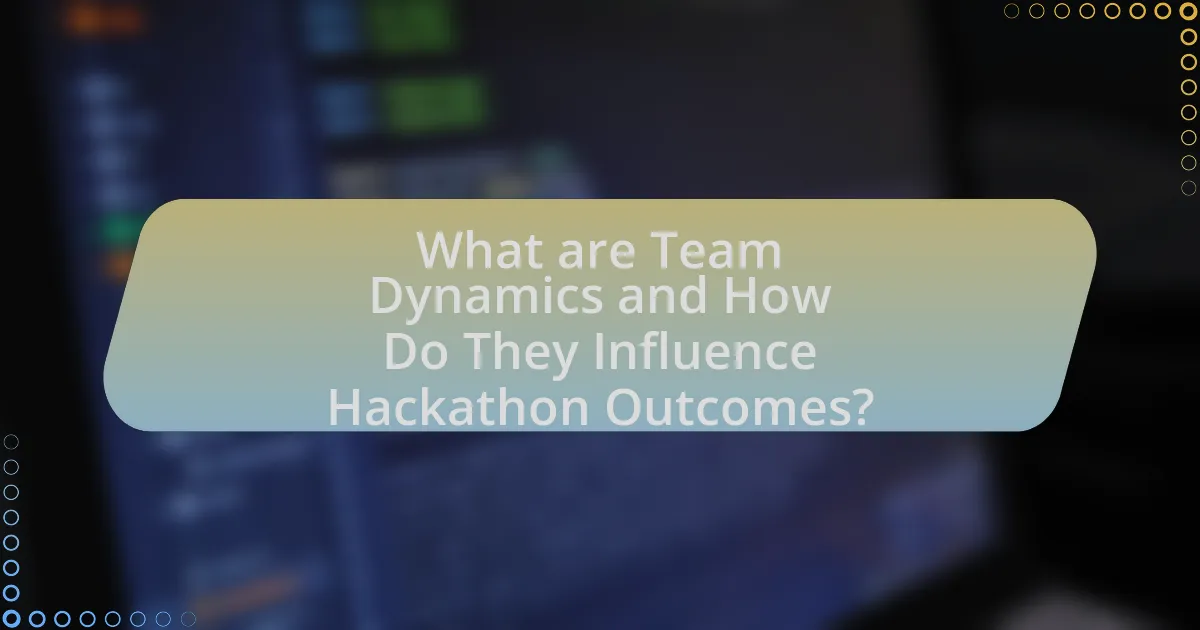 What are Team Dynamics and How Do They Influence Hackathon Outcomes?